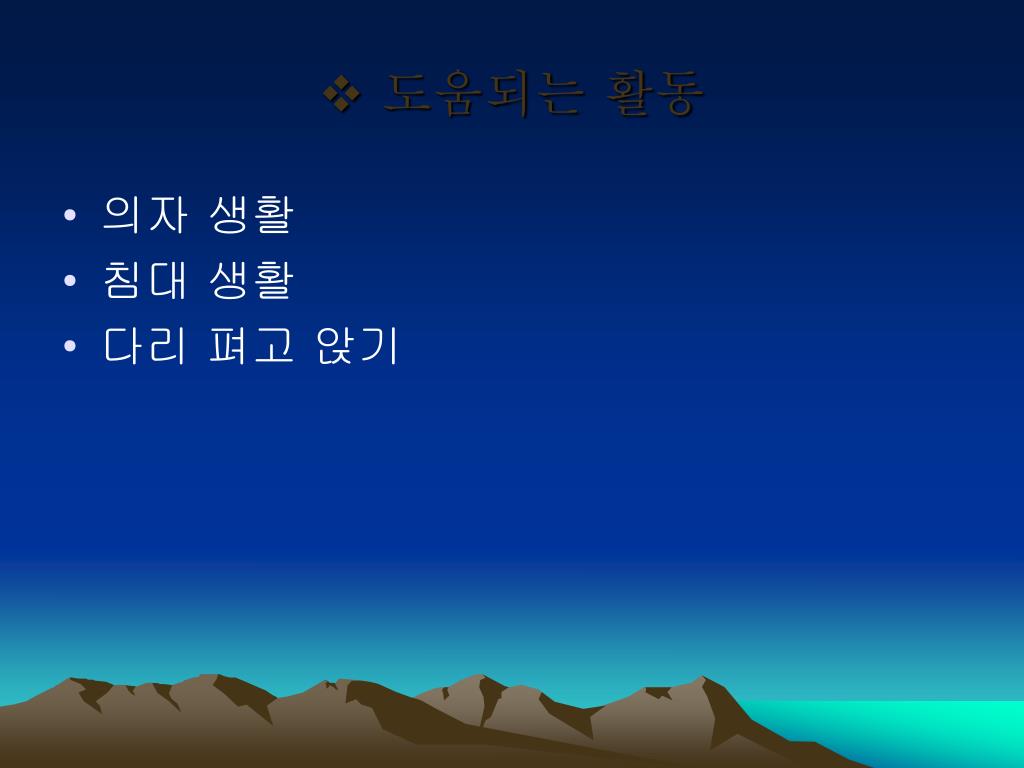 ❖ 도움되는 활동

• 의자 생활
• 침대 생활
• 다리 펴고 앉기